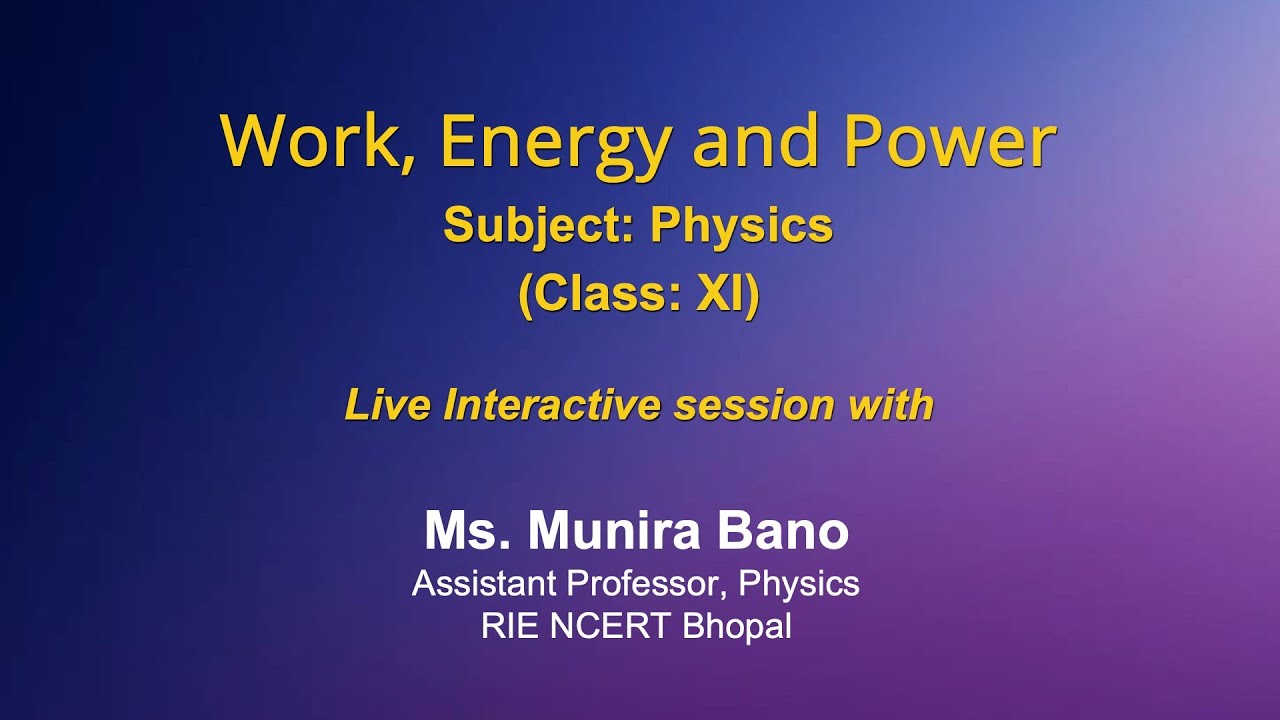 Work, Energy and Power
Subject: Physics
(Class: XI)

Live Interactive session with

Ms. Munira Bano
Assistant Professor, Physics
RIE NCERT Bhopal